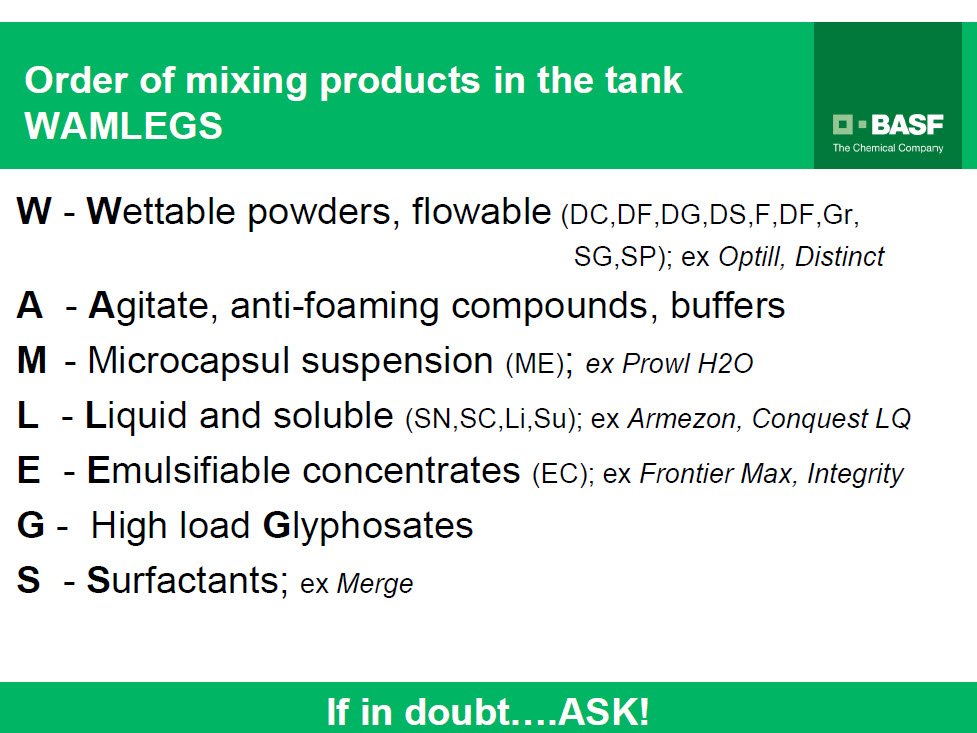 Order of mixing products in the tank
WAMLEGS

BASF
The Chemical Company

W - Wettable powders, flowable (DC,DF,DG,DS,F,DF,Gr, SG,SP); ex Optill, Distinct

A - Agitate, anti-foaming compounds, buffers

M - Microcapsul suspension (ME); ex Prowl H2O

L - Liquid and soluble (SN,SC,Li,Su); ex Armezon, Conquest LQ

E - Emulsifiable concentrates (EC); ex Frontier Max, Integrity

G - High load Glyphosates

S - Surfactants; ex Merge

If in doubt….ASK!